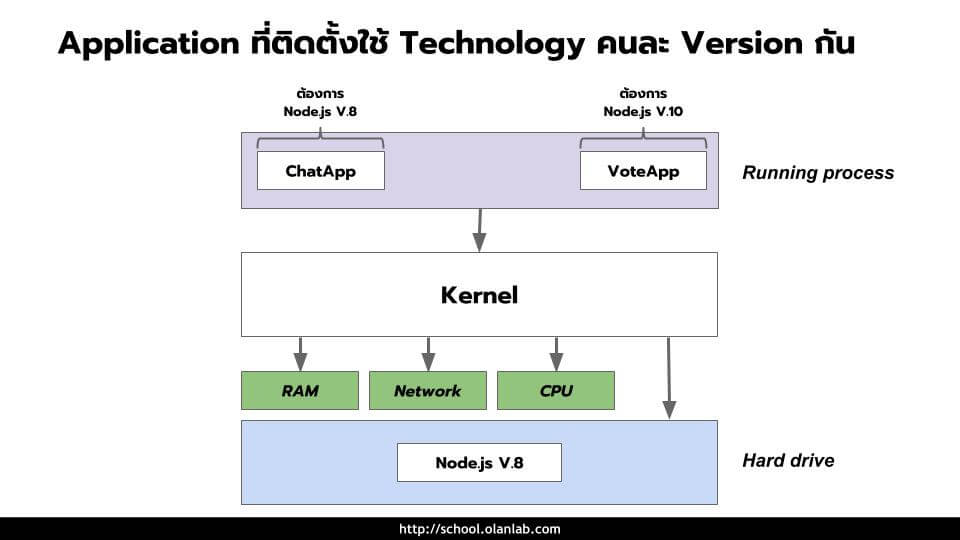 Application ที่ติดตั้งใช้ Technology คนละ Version กัน

ต้องการ Node.js V.8

ต้องการ Node.js V.10

ChatApp

VoteApp

Running process

Kernel

RAM

Network

CPU

Node.js V.8

Hard drive

http://school.olanlab.com